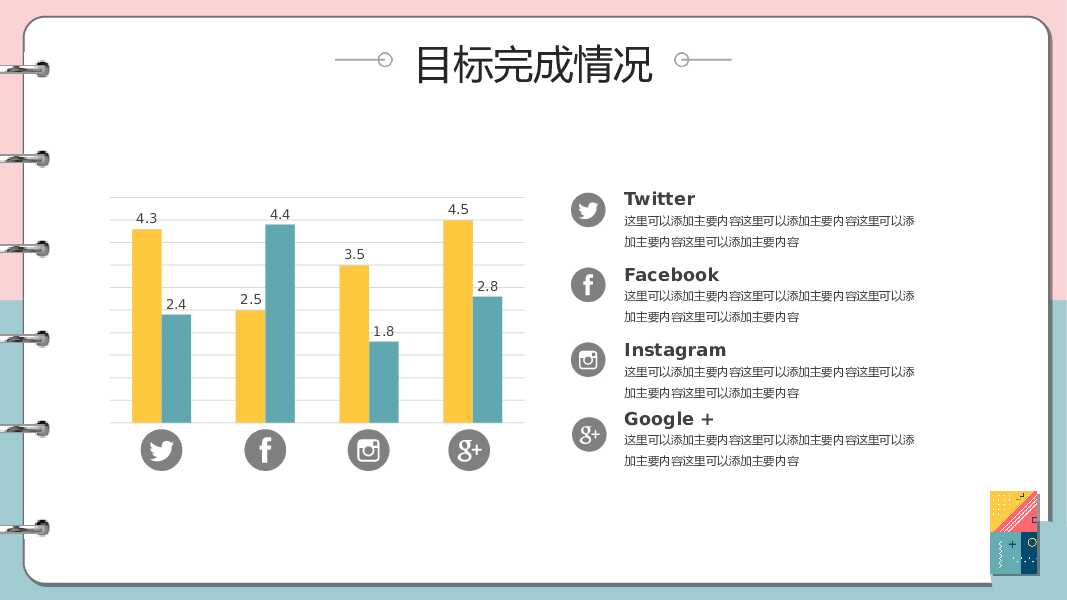 目标完成情况

4.3
2.4
2.5
4.4
3.5
1.8
4.5
2.8

Twitter
这里可以添加主要内容这里可以添加主要内容这里可以添加主要内容这里可以添加主要内容

Facebook
这里可以添加主要内容这里可以添加主要内容这里可以添加主要内容这里可以添加主要内容

Instagram
这里可以添加主要内容这里可以添加主要内容这里可以添加主要内容这里可以添加主要内容

Google +
这里可以添加主要内容这里可以添加主要内容这里可以添加主要内容这里可以添加主要内容